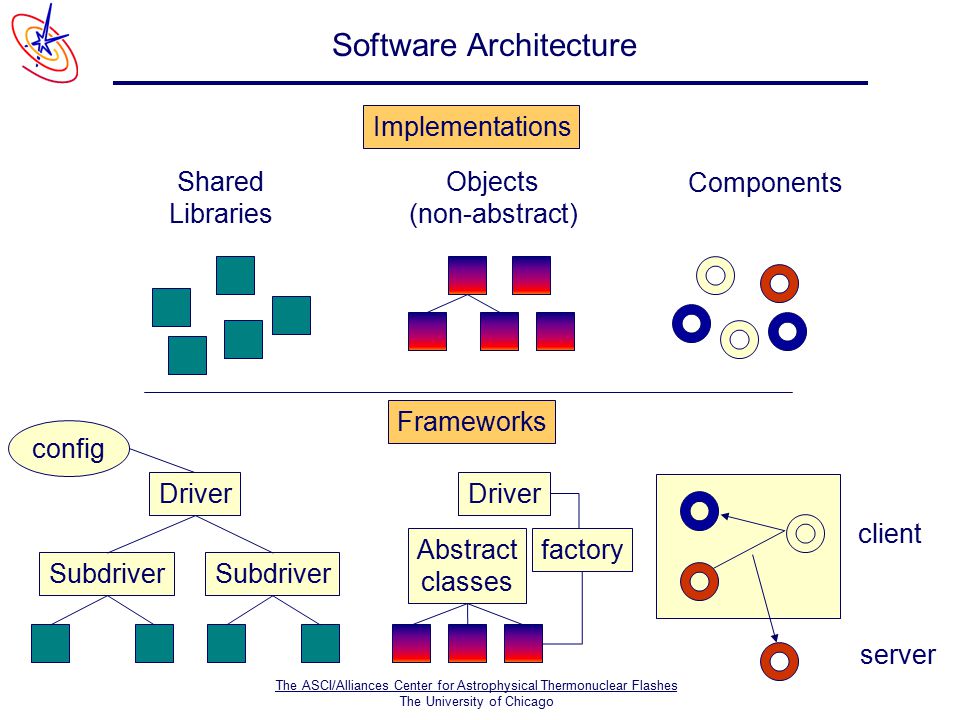 Software Architecture

Implementations

Shared Libraries

Objects (non-abstract)

Components

Frameworks

config

Driver

Subdriver

Subdriver

Driver

Abstract classes

factory

client

server

The ASCI/Alliances Center for Astrophysical Thermonuclear Flashes
The University of Chicago